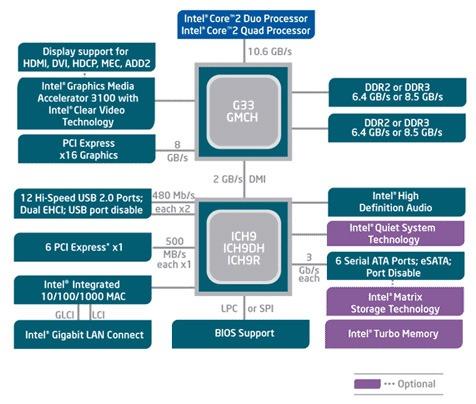 Intel® Core™2 Duo Processor
Intel® Core™2 Quad Processor

10.6 GB/s

Display support for HDMI, DVI, HDCP, MEC, ADD2

Intel® Graphics Media Accelerator 3100 with Intel® Clear Video Technology

PCI Express x16 Graphics

8 GB/s

G33 GMCH

DDR2 or DDR3 6.4 GB/s or 8.5 GB/s

DDR2 or DDR3 6.4 GB/s or 8.5 GB/s

2 GB/s DMI

12 Hi-Speed USB 2.0 Ports; Dual EHCI; USB port disable

480 Mb/s each x2

6 PCI Express* x1

500 MB/s each x1

Intel® Integrated 10/100/1000 MAC

GLCI LCI

Intel® Gigabit LAN Connect

ICH9 ICH9DH ICH9R

LPC or SPI

BIOS Support

Intel® High Definition Audio

Intel® Quiet System Technology

3 Gb/s each

6 Serial ATA Ports; eSATA; Port Disable

Intel® Matrix Storage Technology

Intel® Turbo Memory

Optional